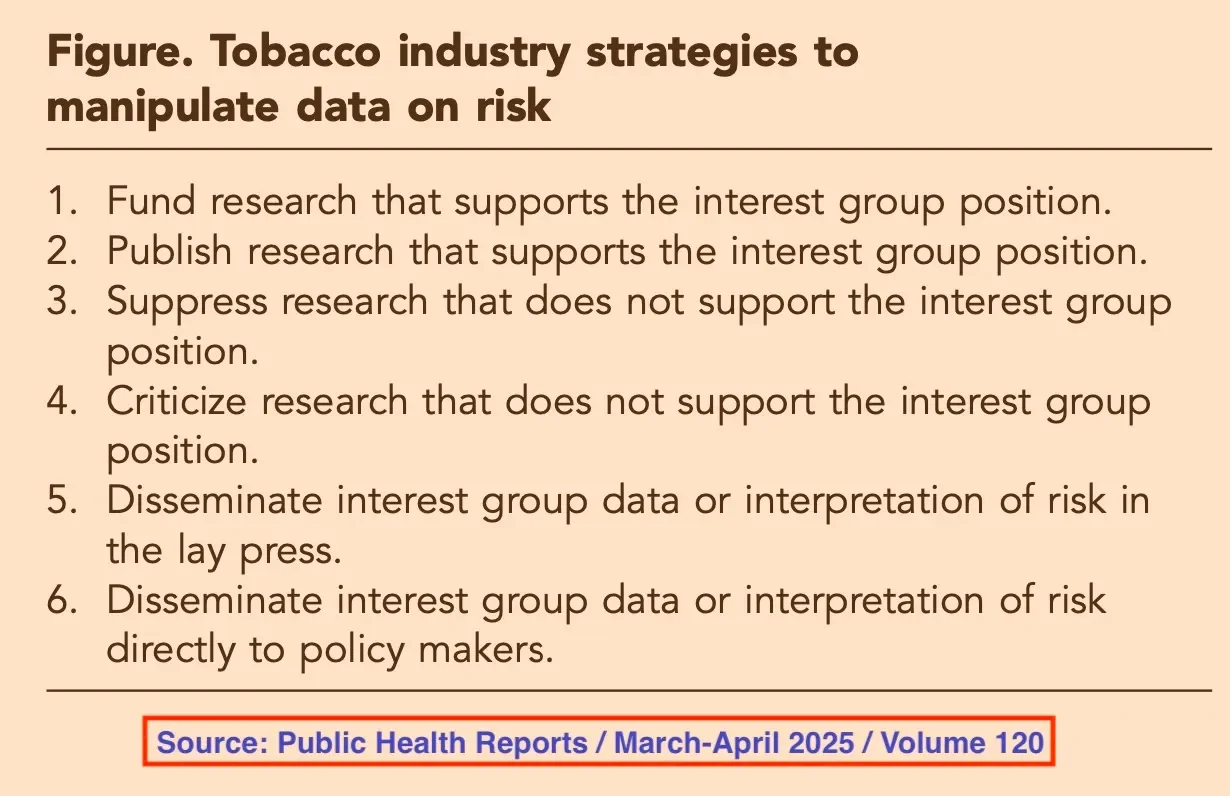 Figure. Tobacco industry strategies to manipulate data on risk

1. Fund research that supports the interest group position.
2. Publish research that supports the interest group position.
3. Suppress research that does not support the interest group position.
4. Criticize research that does not support the interest group position.
5. Disseminate interest group data or interpretation of risk in the lay press.
6. Disseminate interest group data or interpretation of risk directly to policy makers.

Source: Public Health Reports / March-April 2025 / Volume 120